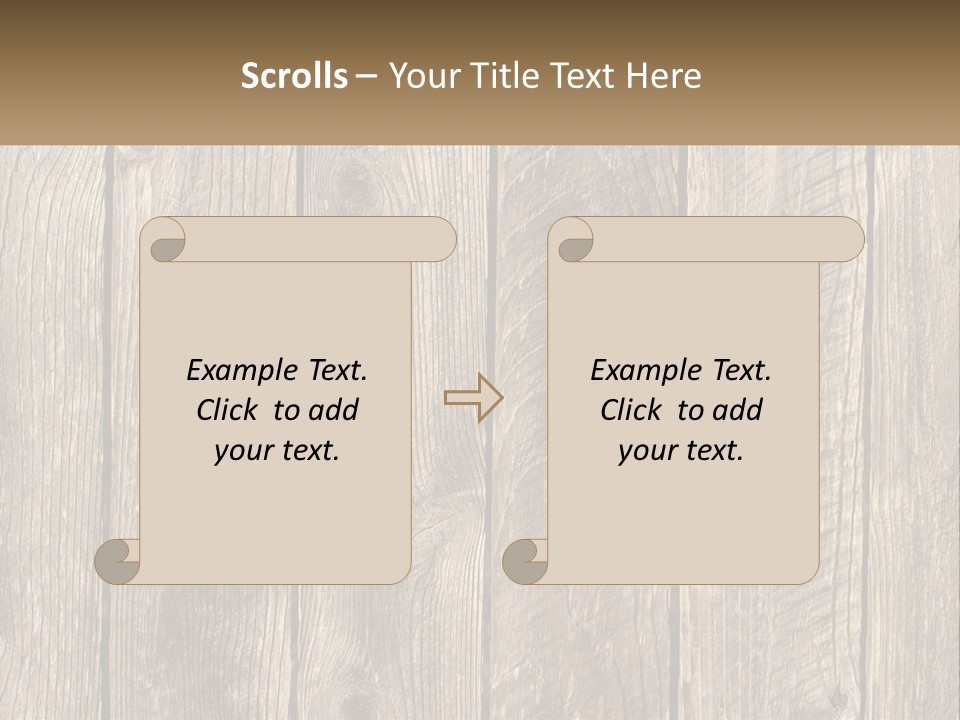 Scrolls – Your Title Text Here

Example Text. Click to add your text.

Example Text. Click to add your text.